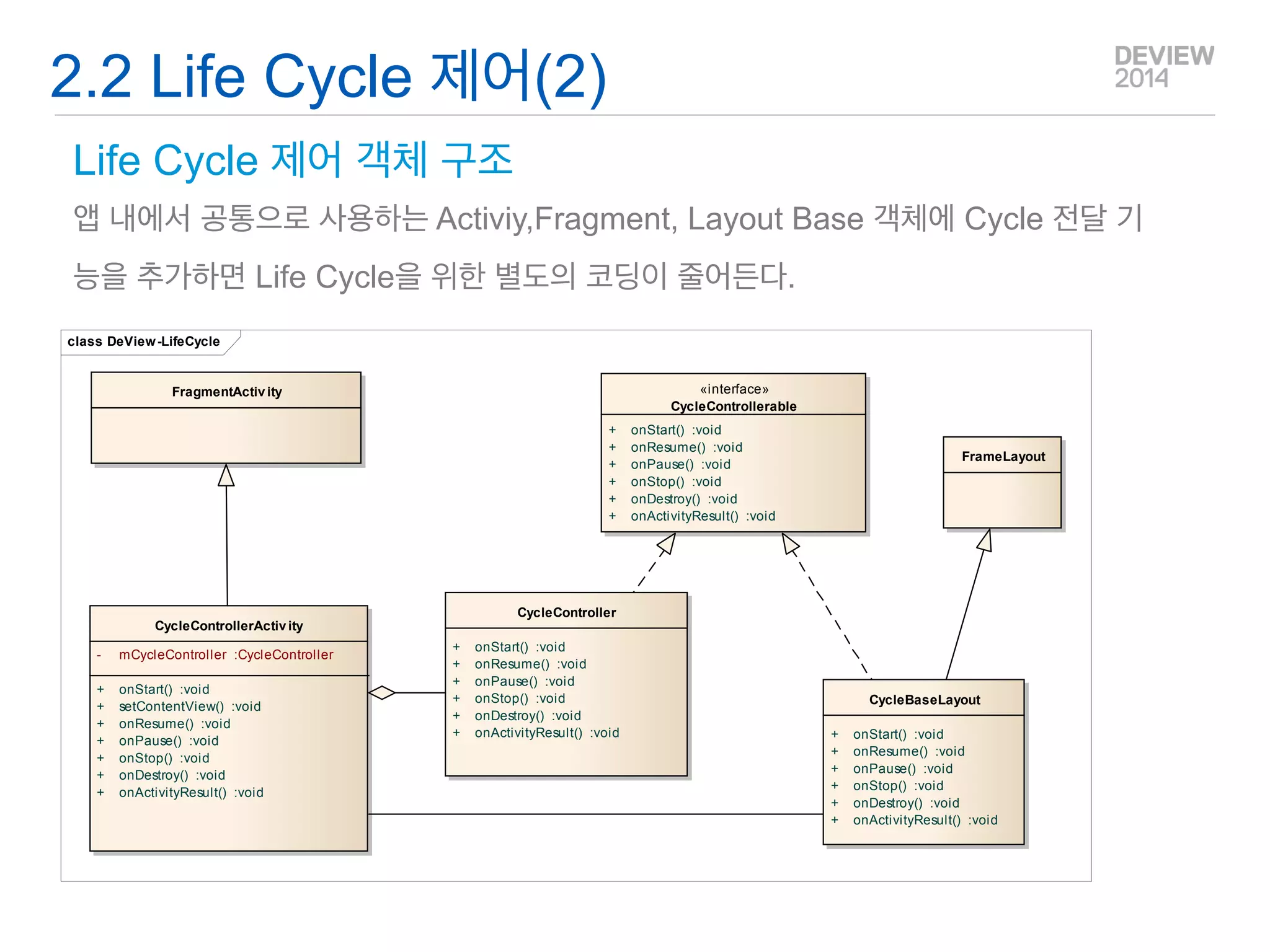 2.2 Life Cycle 제어(2)

DEVIEW 2014

Life Cycle 제어 객체 구조

앱 내에서 공통으로 사용하는 Activiy,Fragment, Layout Base 객체에 Cycle 전달 기능을 추가하면 Life Cycle을 위한 별도의 코딩이 줄어든다.

class DeView-LifeCycle

FragmentActivity

«interface»
CycleControllerable
+ onStart() :void
+ onResume() :void
+ onPause() :void
+ onStop() :void
+ onDestroy() :void
+ onActivityResult() :void

FrameLayout

CycleControllerActivity
- mCycleController :CycleController
+ onStart() :void
+ setContentView() :void
+ onResume() :void
+ onPause() :void
+ onStop() :void
+ onDestroy() :void
+ onActivityResult() :void

CycleController
+ onStart() :void
+ onResume() :void
+ onPause() :void
+ onStop() :void
+ onDestroy() :void
+ onActivityResult() :void

CycleBaseLayout
+ onStart() :void
+ onResume() :void
+ onPause() :void
+ onStop() :void
+ onDestroy() :void
+ onActivityResult() :void